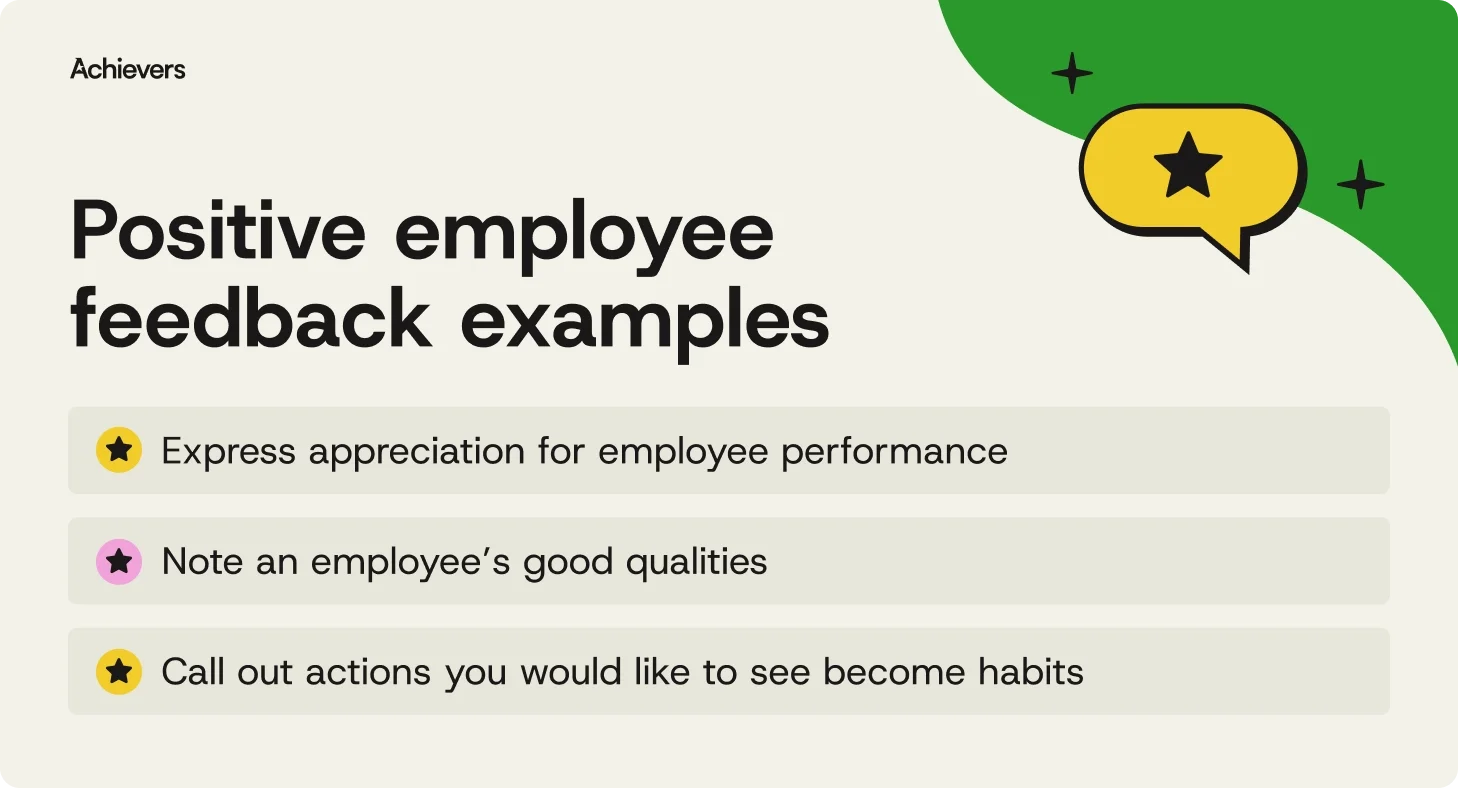 Achievers

Positive employee feedback examples

Express appreciation for employee performance

Note an employee’s good qualities

Call out actions you would like to see become habits